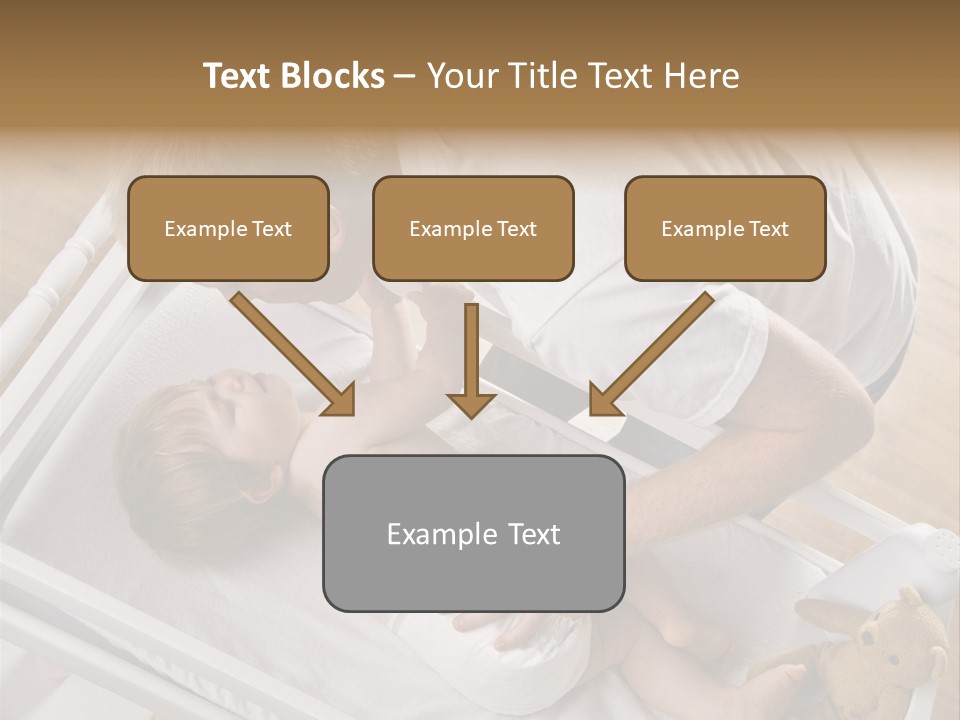 Text Blocks – Your Title Text Here

Example Text

Example Text

Example Text

Example Text